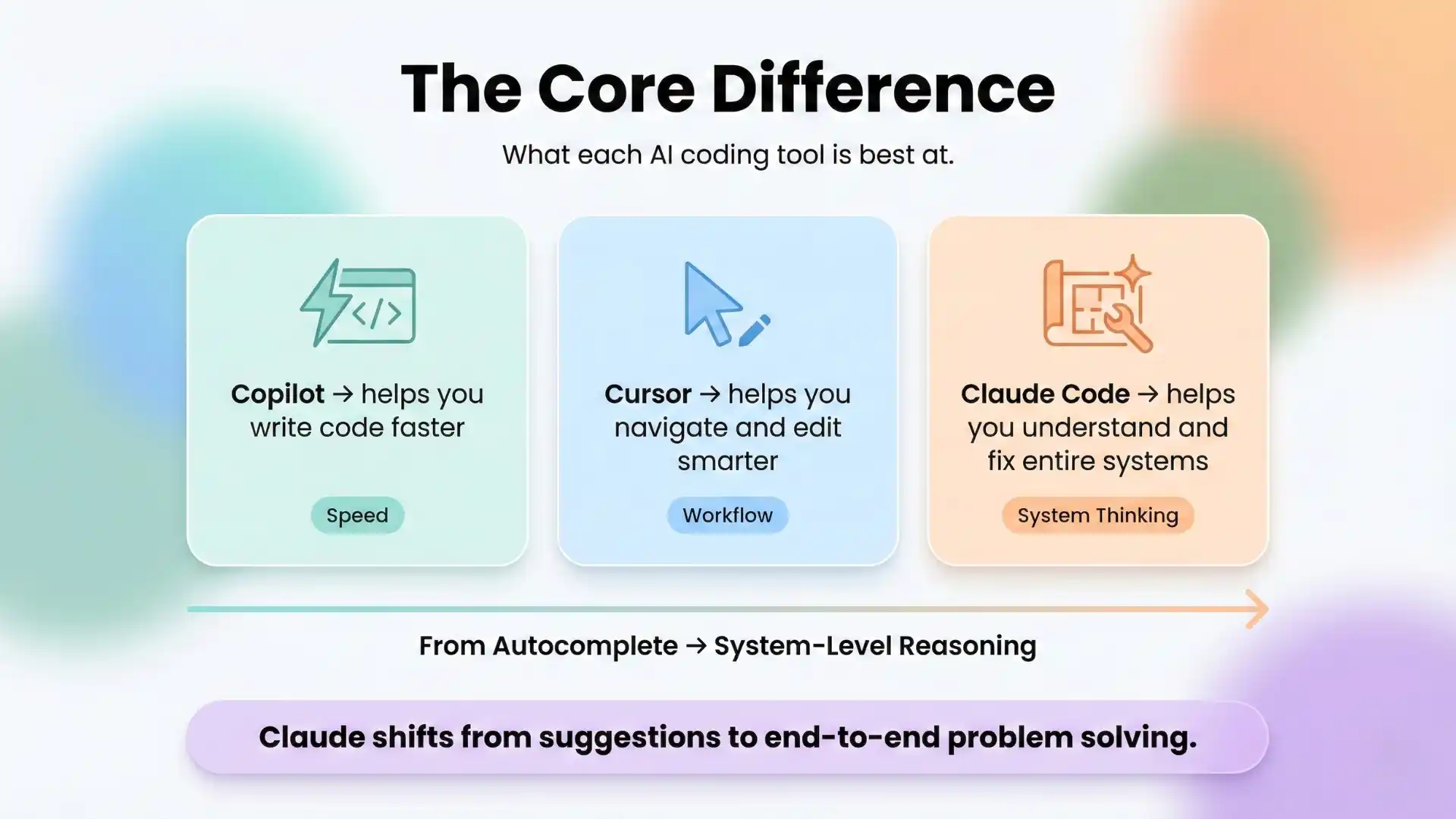 The Core Difference

What each AI coding tool is best at.

Copilot → helps you write code faster

Speed

Cursor → helps you navigate and edit smarter

Workflow

Claude Code → helps you understand and fix entire systems

System Thinking

From Autocomplete → System-Level Reasoning

Claude shifts from suggestions to end-to-end problem solving.